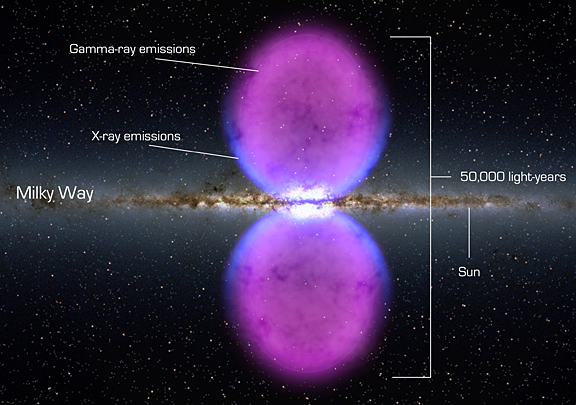 Gamma-ray emissions

X-ray emissions

Milky Way

50,000 light-years

Sun